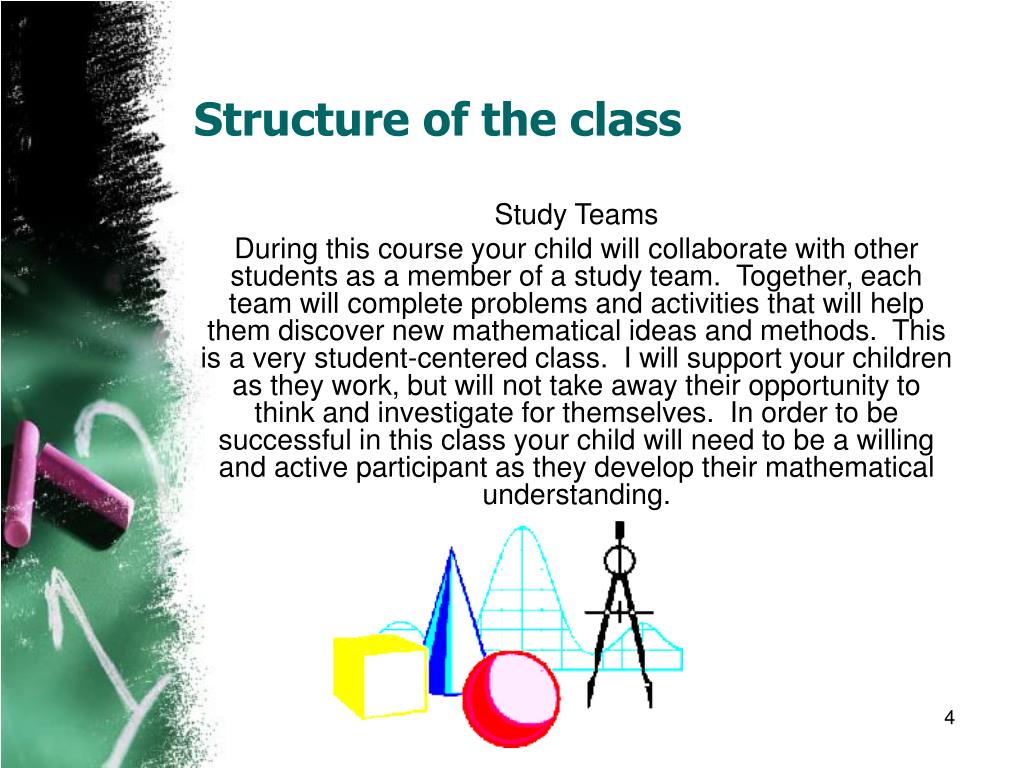 Structure of the class

Study Teams

During this course your child will collaborate with other students as a member of a study team. Together, each team will complete problems and activities that will help them discover new mathematical ideas and methods. This is a very student-centered class. I will support your children as they work, but will not take away their opportunity to think and investigate for themselves. In order to be successful in this class your child will need to be a willing and active participant as they develop their mathematical understanding.

4